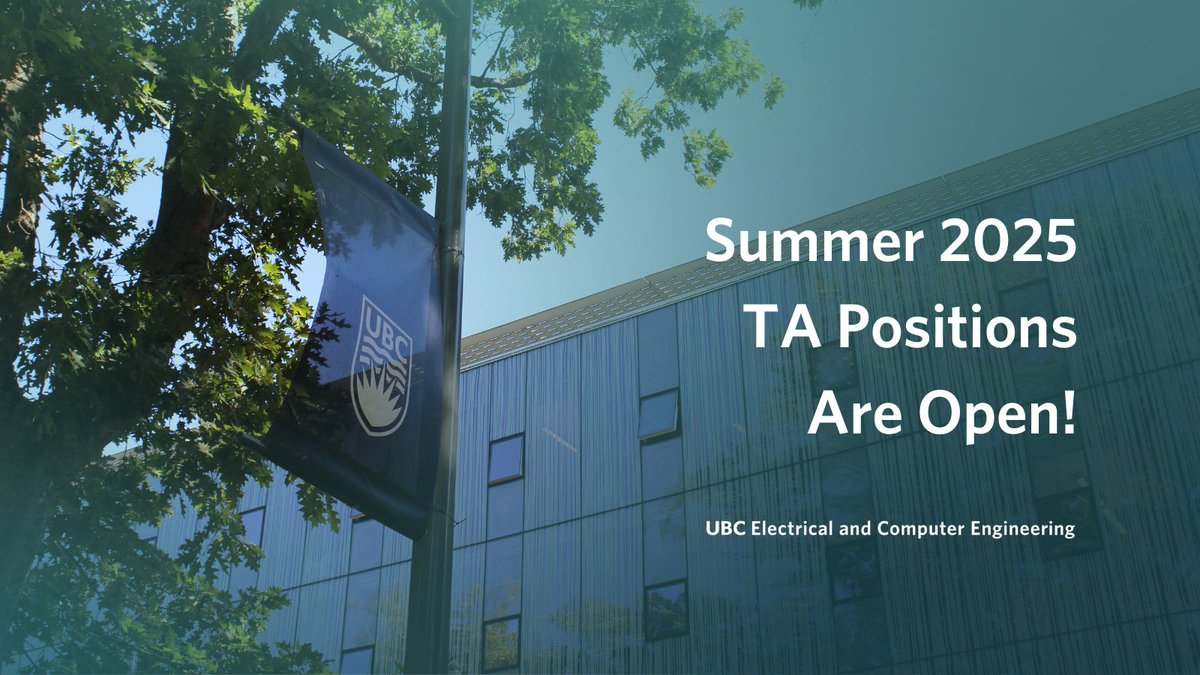 UBC

Summer 2025
TA Positions
Are Open!

UBC Electrical and Computer Engineering